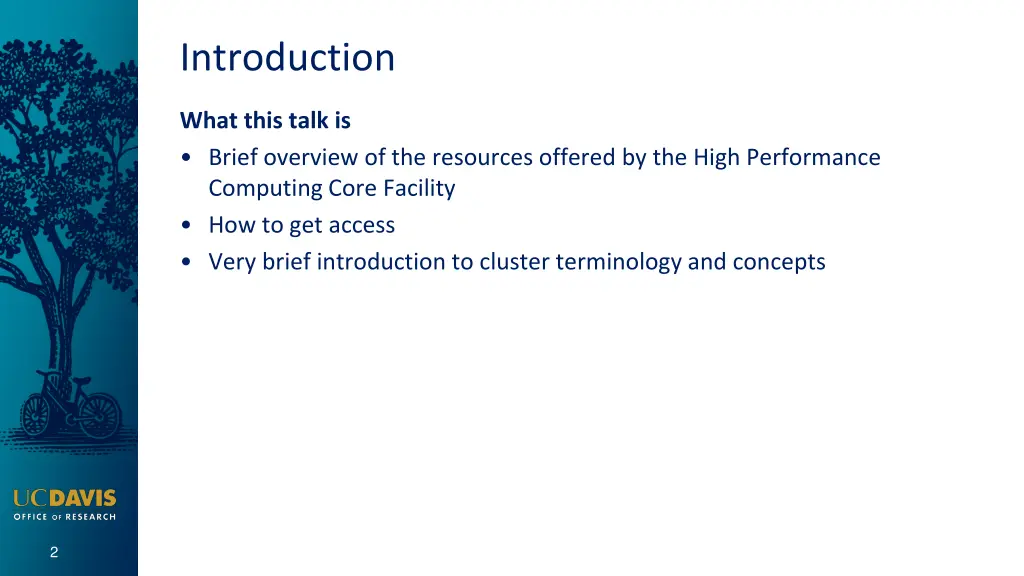 Introduction

What this talk is

• Brief overview of the resources offered by the High Performance Computing Core Facility
• How to get access
• Very brief introduction to cluster terminology and concepts

UCDAVIS
OFFICE OF RESEARCH

2